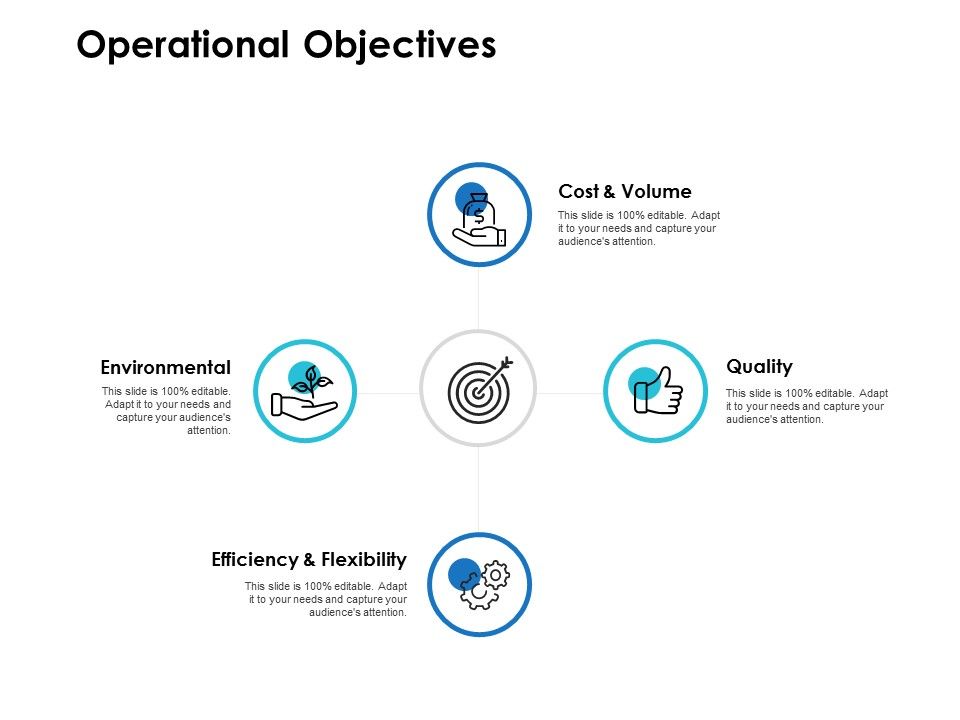 Operational Objectives

Cost & Volume

This slide is 100% editable. Adapt it to your needs and capture your audience's attention.

Environmental

This slide is 100% editable. Adapt it to your needs and capture your audience's attention.

Quality

This slide is 100% editable. Adapt it to your needs and capture your audience's attention.

Efficiency & Flexibility

This slide is 100% editable. Adapt it to your needs and capture your audience's attention.